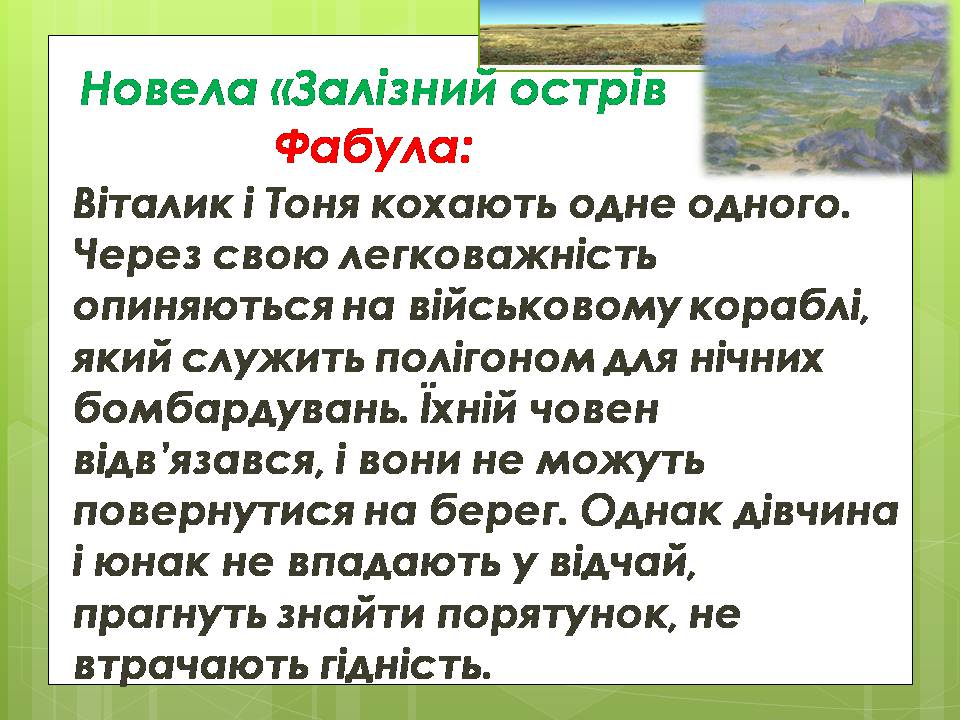 Новела «Залізний острів

Фабула:

Віталик і Тоня кохають одне одного. Через свою легковажність опиняються на військовому кораблі, який служить полігоном для нічних бомбардувань. Їхній човен відв'язався, і вони не можуть повернутися на берег. Однак дівчина і юнак не впадають у відчай, прагнуть знайти порятунок, не втрачають гідність.